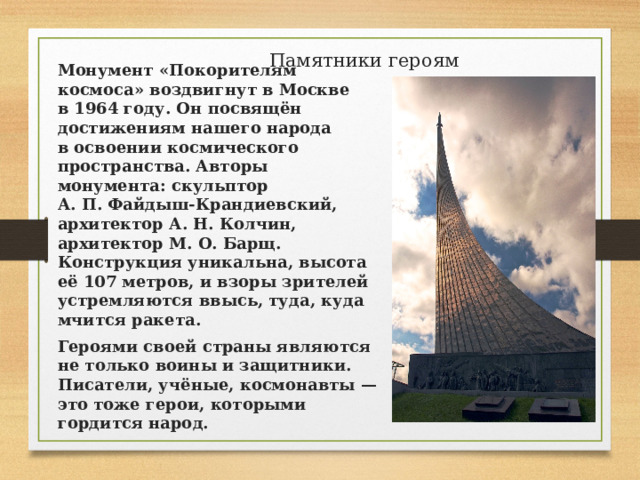 Памятники героям

Монумент «Покорителям космоса» воздвигнут в Москве в 1964 году. Он посвящён достижениям нашего народа в освоении космического пространства. Авторы монумента: скульптор А. П. Файдыш-Крандиевский, архитектор А. Н. Колчин, архитектор М. О. Барщ. Конструкция уникальна, высота её 107 метров, и взоры зрителей устремляются ввысь, туда, куда мчится ракета.

Героями своей страны являются не только воины и защитники. Писатели, учёные, космонавты — это тоже герои, которыми гордится народ.